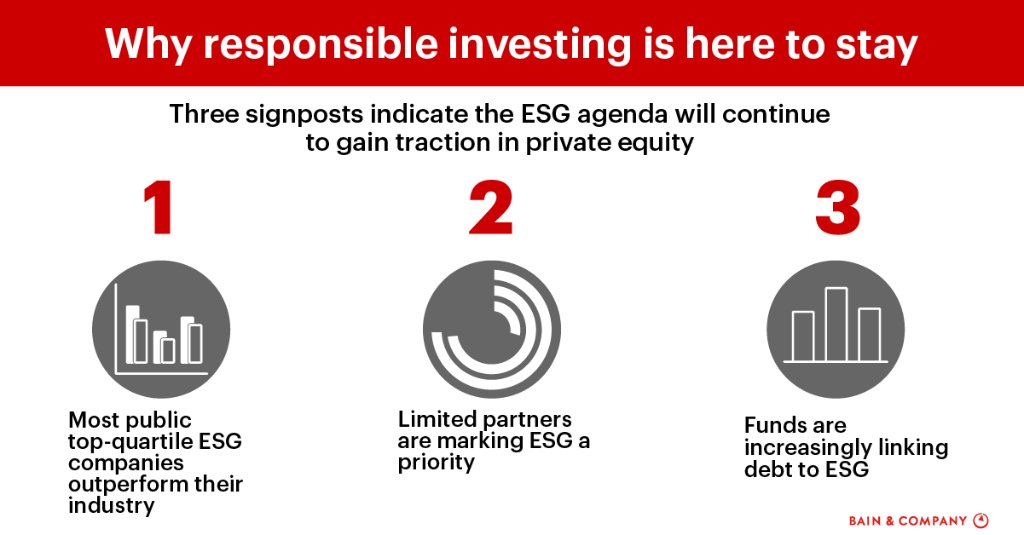 Why responsible investing is here to stay

Three signposts indicate the ESG agenda will continue to gain traction in private equity

1

Most public top-quartile ESG companies outperform their industry

2

Limited partners are marking ESG a priority

3

Funds are increasingly linking debt to ESG

BAIN & COMPANY